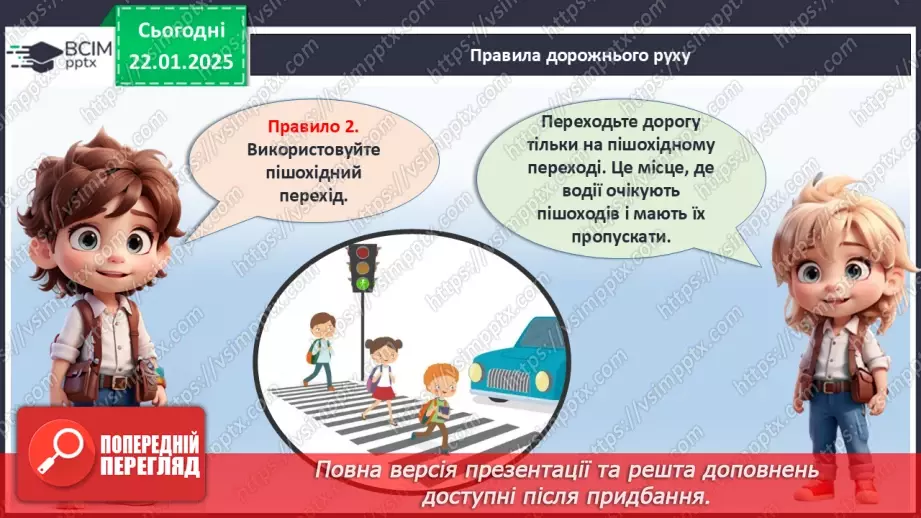 ВСІМ pptx

Сьогодні 22.01.2025

Правила дорожнього руху

Правило 2. Використовуйте пішохідний перехід.

Переходьте дорогу тільки на пішохідному переході. Це місце, де водії очікують пішоходів і мають їх пропускати.

ПОПЕРЕДНІЙ ПЕРЕГЛЯД

Повна версія презентації та решта доповнень доступні після придбання.

https://vsimpptx.com